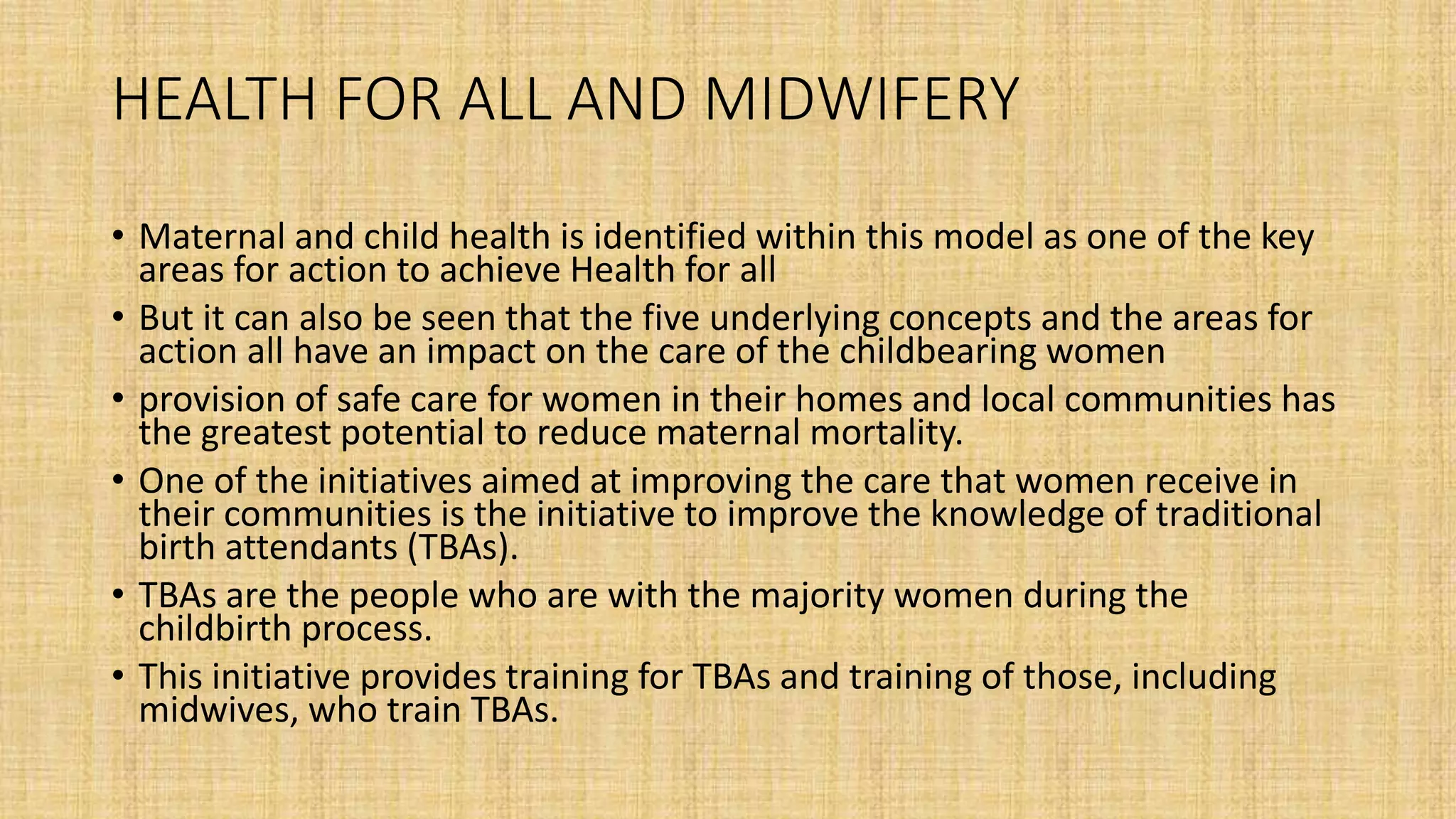 HEALTH FOR ALL AND MIDWIFERY

• Maternal and child health is identified within this model as one of the key areas for action to achieve Health for all
• But it can also be seen that the five underlying concepts and the areas for action all have an impact on the care of the childbearing women
• provision of safe care for women in their homes and local communities has the greatest potential to reduce maternal mortality.
• One of the initiatives aimed at improving the care that women receive in their communities is the initiative to improve the knowledge of traditional birth attendants (TBAs).
• TBAs are the people who are with the majority women during the childbirth process.
• This initiative provides training for TBAs and training of those, including midwives, who train TBAs.